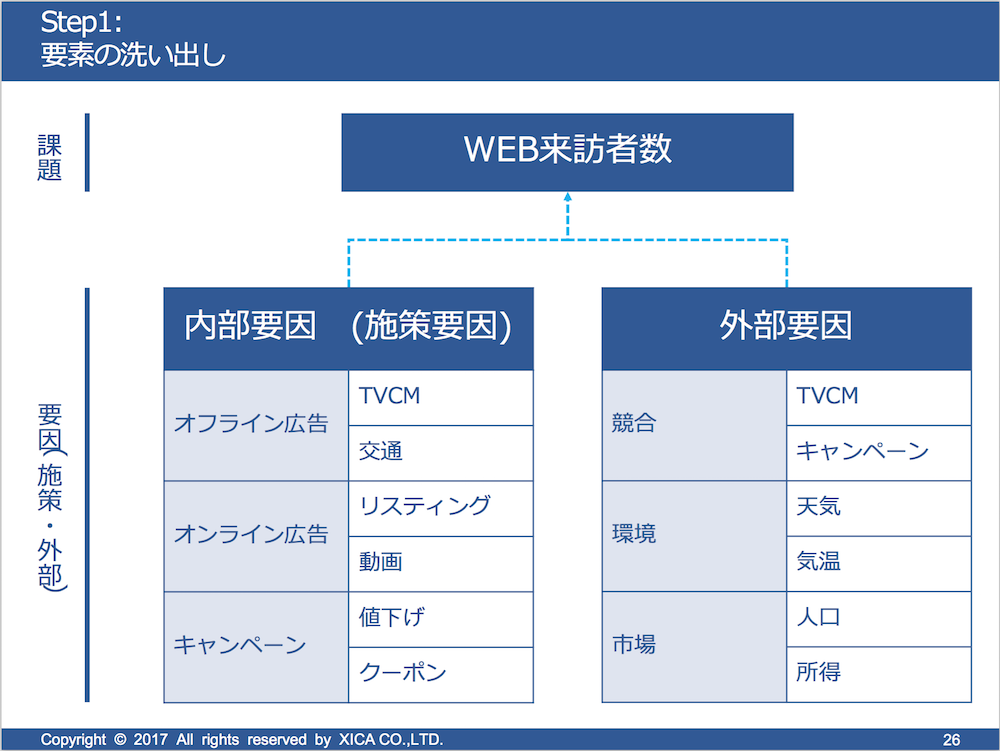 Step1:
要素の洗い出し

課題

WEB来訪者数

要因(施策・外部)

| 内部要因　(施策要因) | |
|---|---|
| オフライン広告 | TVCM |
| | 交通 |
| オンライン広告 | リスティング |
| | 動画 |
| キャンペーン | 値下げ |
| | クーポン |

| 外部要因 | |
|---|---|
| 競合 | TVCM |
| | キャンペーン |
| 環境 | 天気 |
| | 気温 |
| 市場 | 人口 |
| | 所得 |

Copyright © 2017 All rights reserved by XICA CO.,LTD.

26